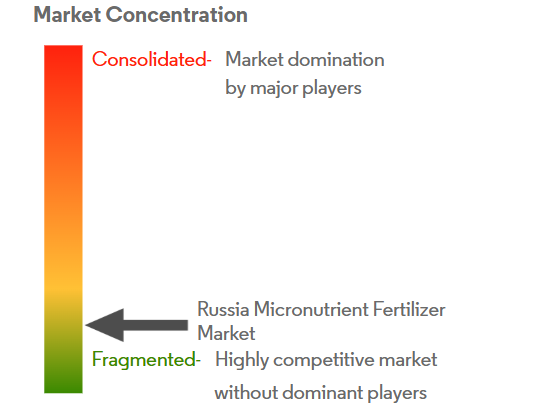 Market Concentration

Consolidated- Market domination by major players

Russia Micronutrient Fertilizer Market

Fragmented- Highly competitive market without dominant players